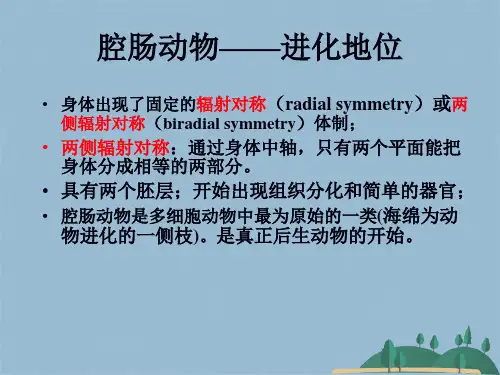 腔肠动物——进化地位

• 身体出现了固定的辐射对称（radial symmetry）或两侧辐射对称（biradial symmetry）体制；

• 两侧辐射对称：通过身体中轴，只有两个平面能把身体分成相等的两部分。

• 具有两个胚层；开始出现组织分化和简单的器官；

• 腔肠动物是多细胞动物中最为原始的一类(海绵为动物进化的一侧枝)。是真正后生动物的开始。